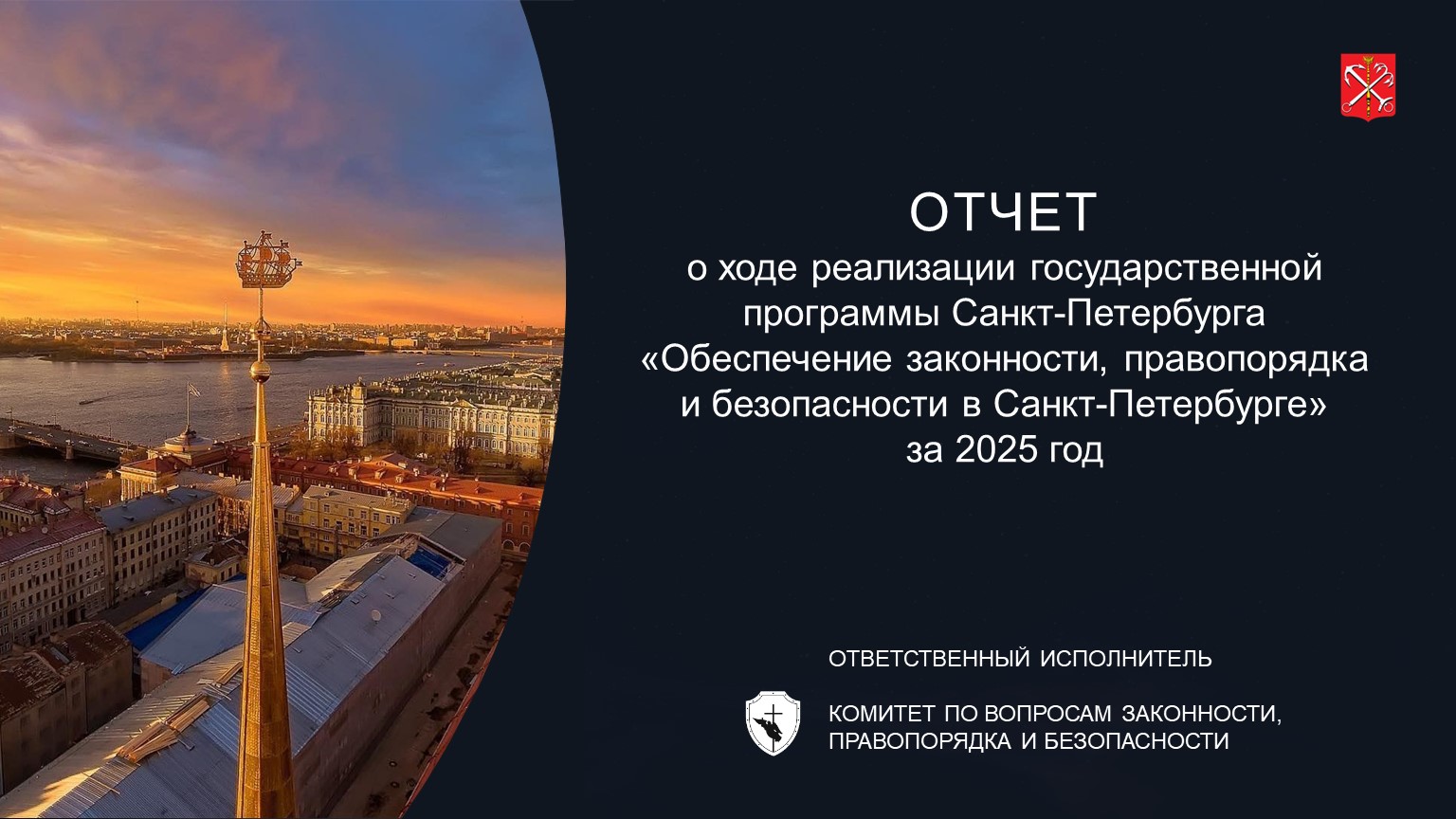 ОТЧЕТ
о ходе реализации государственной программы Санкт-Петербурга «Обеспечение законности, правопорядка и безопасности в Санкт-Петербурге» за 2025 год

ОТВЕТСТВЕННЫЙ ИСПОЛНИТЕЛЬ

КОМИТЕТ ПО ВОПРОСАМ ЗАКОННОСТИ, ПРАВОПОРЯДКА И БЕЗОПАСНОСТИ